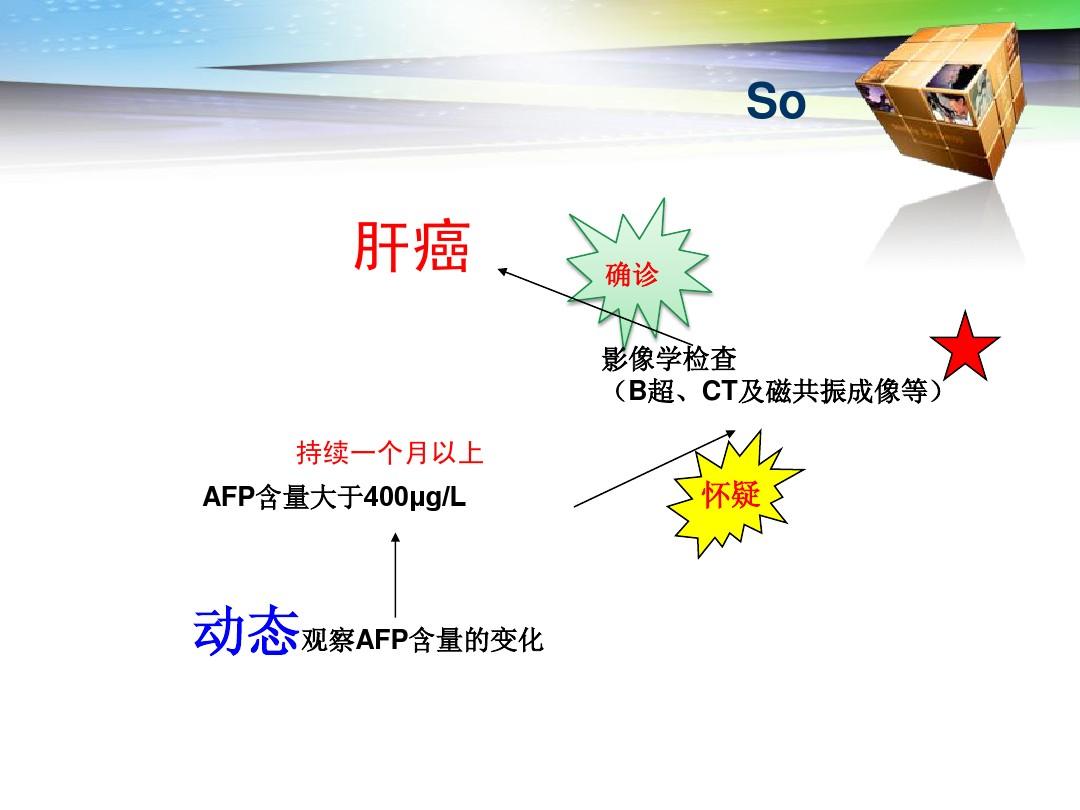 So

肝癌

确诊

影像学检查
（B超、CT及磁共振成像等）

持续一个月以上

AFP含量大于400μg/L

怀疑

动态观察AFP含量的变化